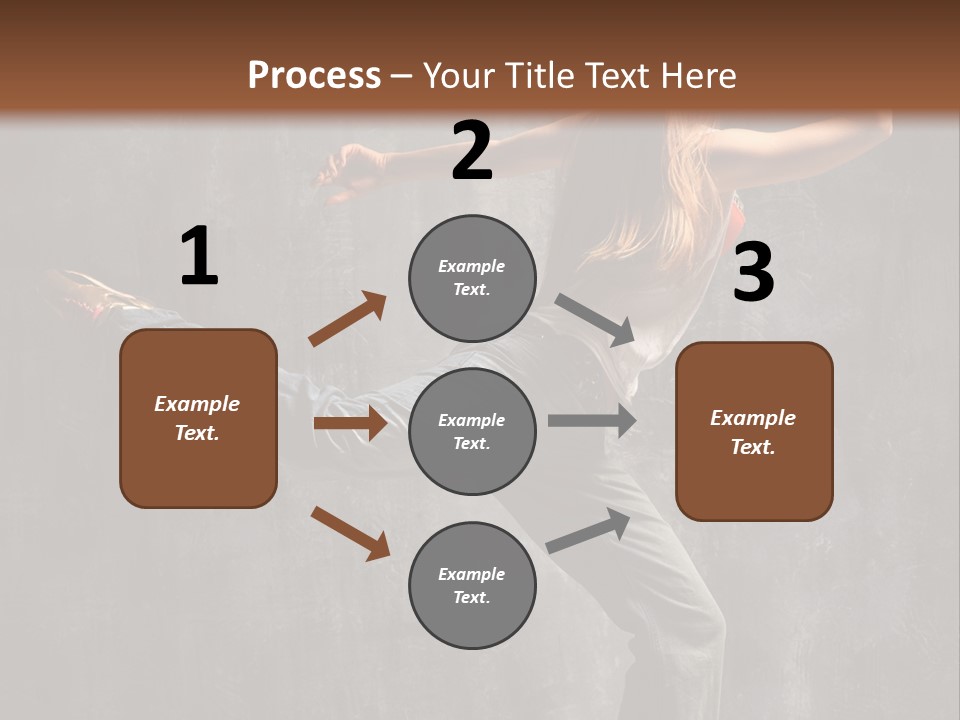 Process – Your Title Text Here

1

Example Text.

2

Example Text.

Example Text.

Example Text.

3

Example Text.